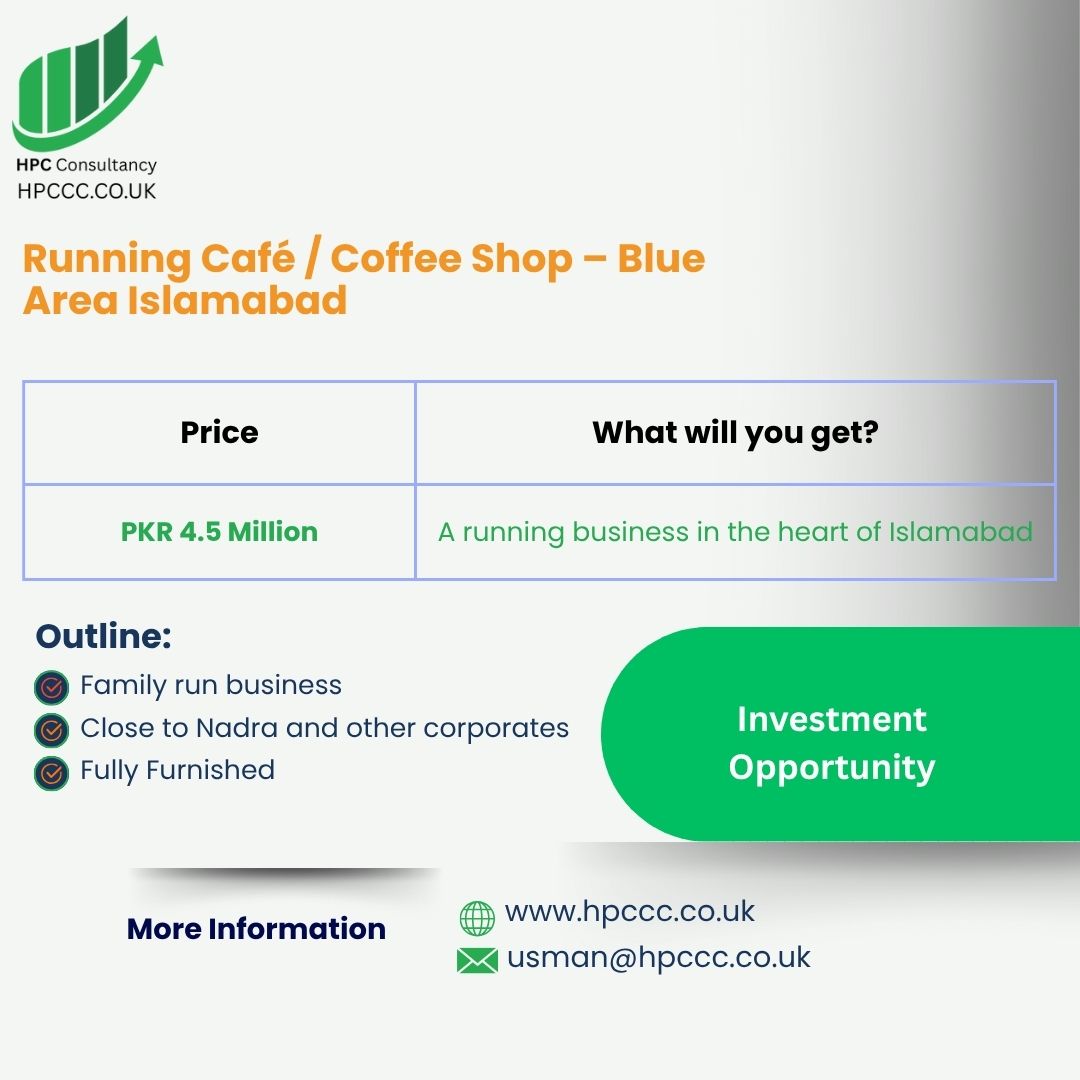 HPC Consultancy
HPCCC.CO.UK

Running Café / Coffee Shop – Blue Area Islamabad

| Price | What will you get? |
|---|---|
| PKR 4.5 Million | A running business in the heart of Islamabad |

Outline:
Family run business
Close to Nadra and other corporates
Fully Furnished

Investment Opportunity

More Information
www.hpccc.co.uk
usman@hpccc.co.uk